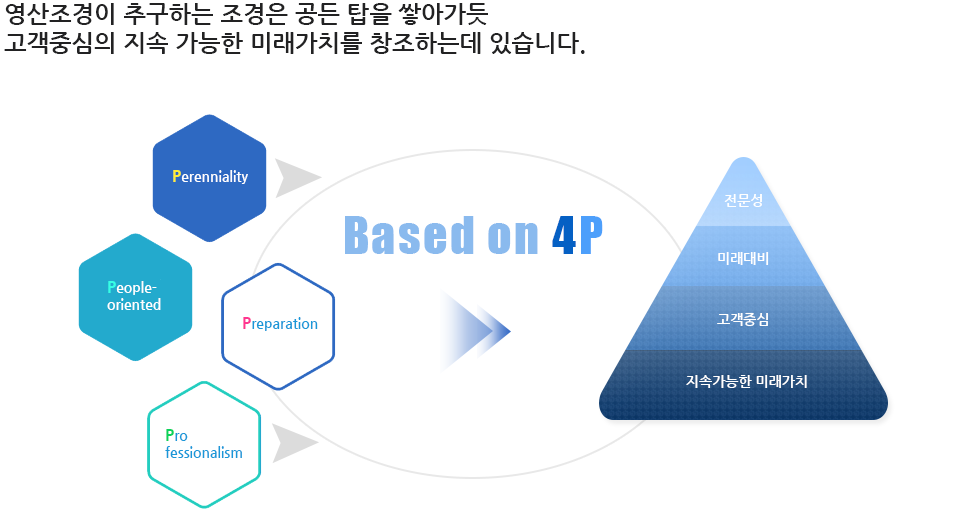 영산조경이 추구하는 조경은 공든 탑을 쌓아가듯
고객중심의 지속 가능한 미래가치를 창조하는데 있습니다.

Perenniality

People-oriented

Preparation

Pro fessionalism

Based on 4P

전문성

미래대비

고객중심

지속가능한 미래가치